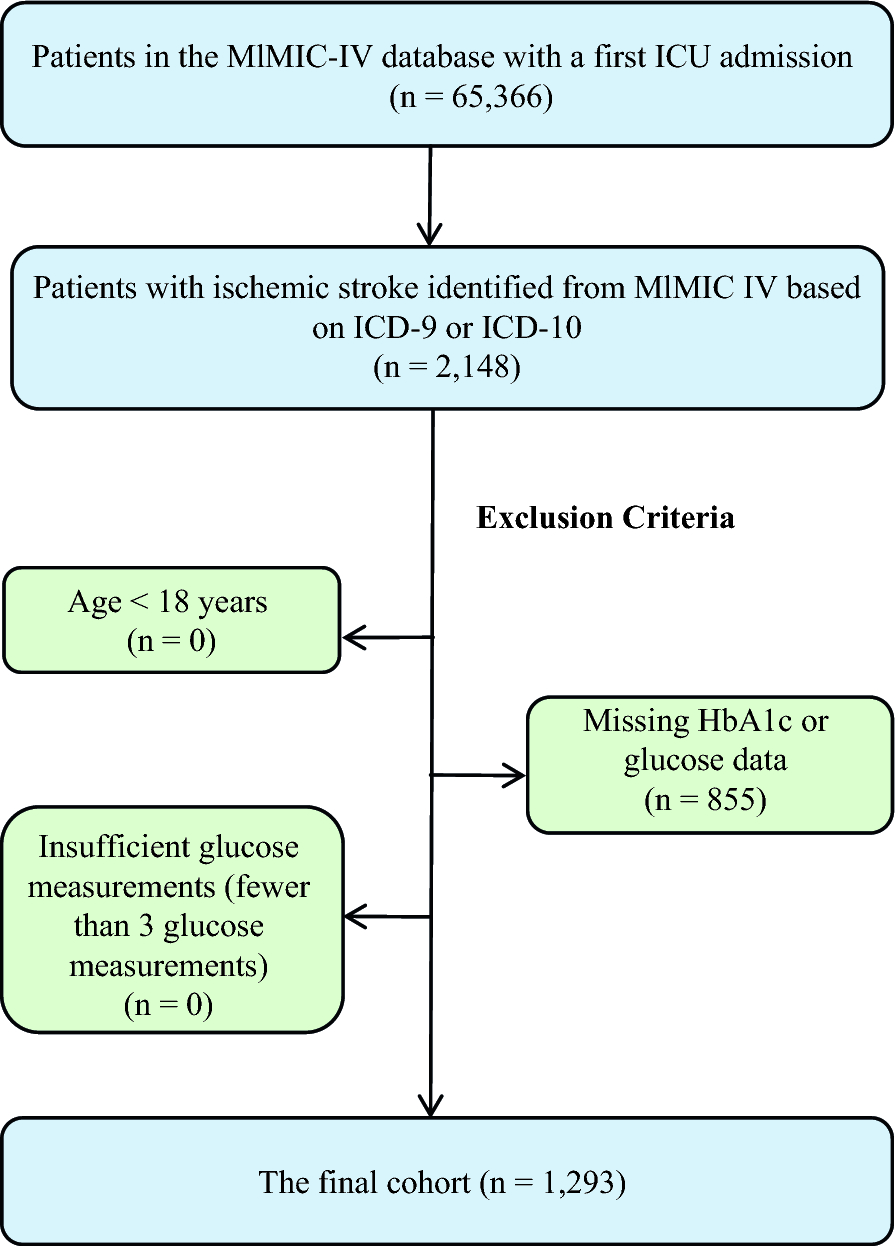 Patients in the MlMIC-IV database with a first ICU admission
(n = 65,366)

Patients with ischemic stroke identified from MlMIC IV based on ICD-9 or ICD-10
(n = 2,148)

Exclusion Criteria

Age < 18 years
(n = 0)

Missing HbA1c or glucose data
(n = 855)

Insufficient glucose measurements (fewer than 3 glucose measurements)
(n = 0)

The final cohort (n = 1,293)